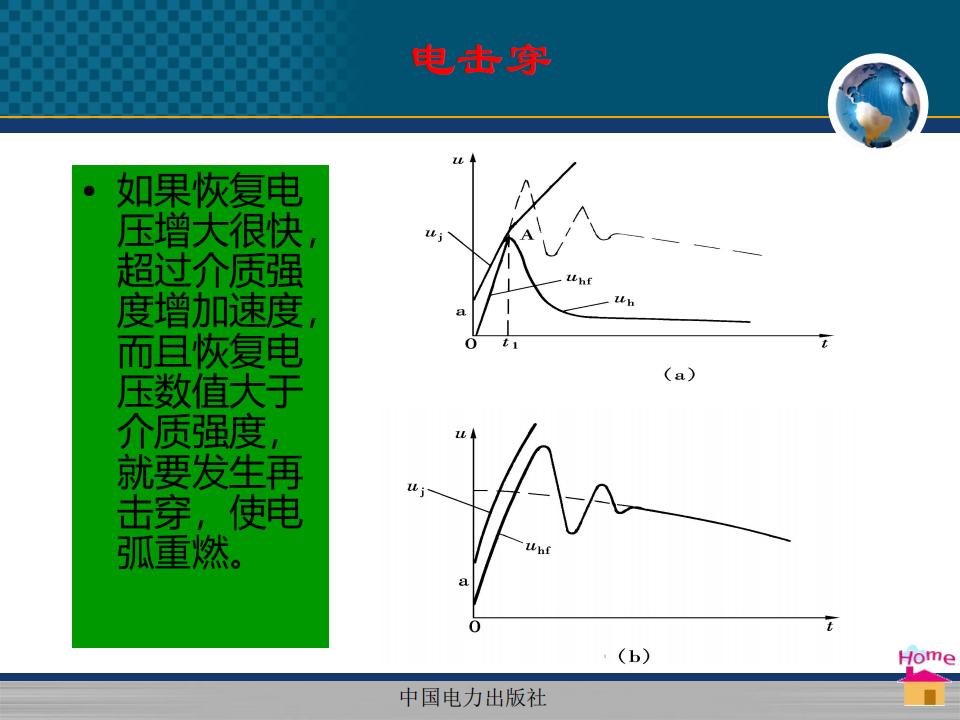 电击穿

• 如果恢复电压增大很快，超过介质强度增加速度，而且恢复电压数值大于介质强度，就要发生再击穿，使电弧重燃。

$u$
$u_j$
A
$u_{hf}$
$u_h$
a
O
$t_1$
$t$
（a）

$u$
$u_j$
$u_{hf}$
a
O
$t$
（b）

Home

中国电力出版社